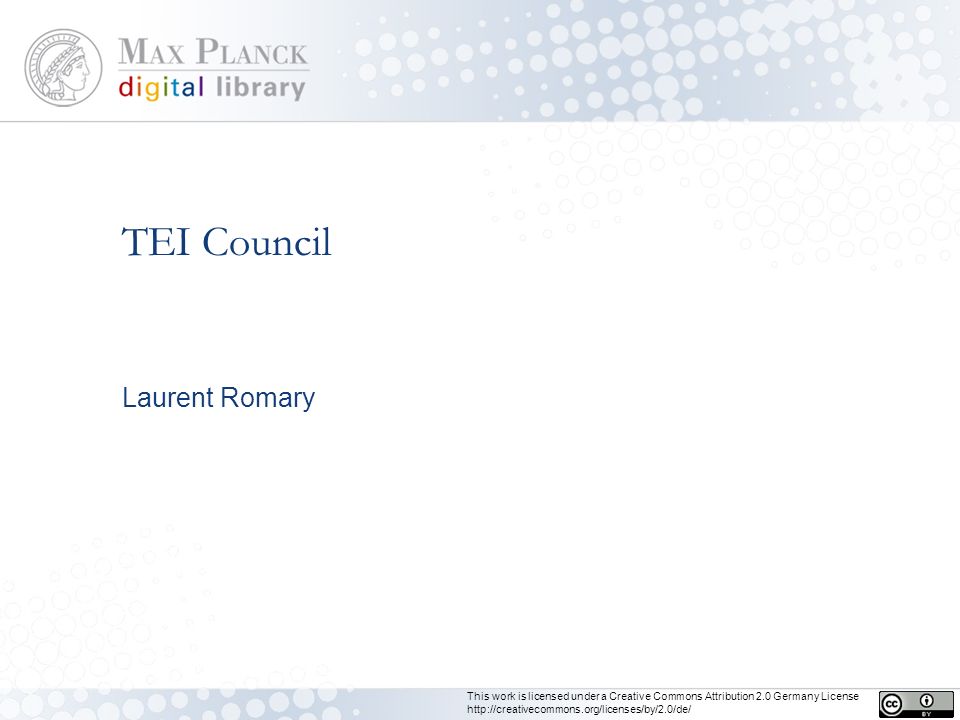 MAX PLANCK
digital library

TEI Council

Laurent Romary

This work is licensed under a Creative Commons Attribution 2.0 Germany License
http://creativecommons.org/licenses/by/2.0/de/

cc BY